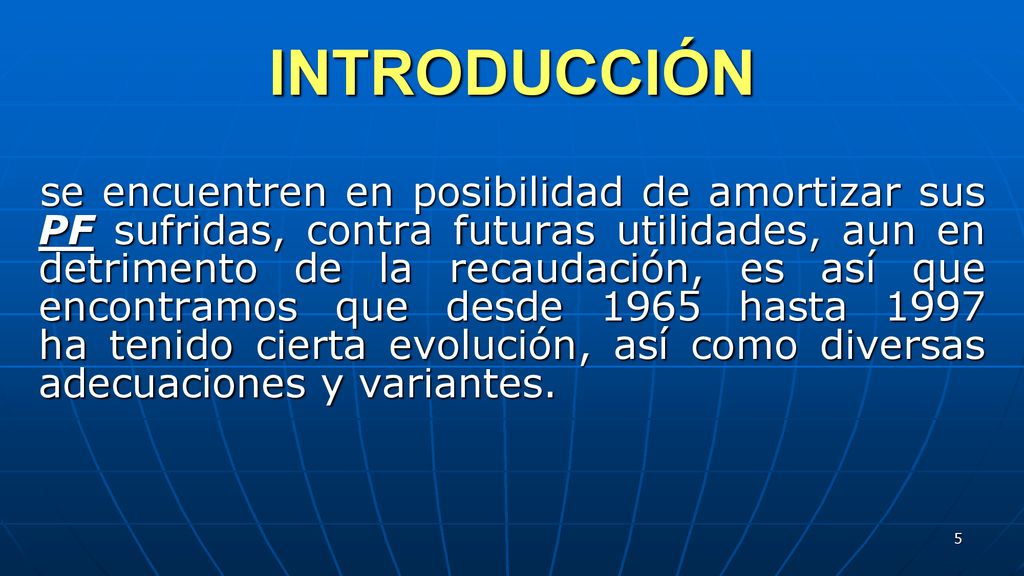 INTRODUCCIÓN

se encuentren en posibilidad de amortizar sus PF sufridas, contra futuras utilidades, aun en detrimento de la recaudación, es así que encontramos que desde 1965 hasta 1997 ha tenido cierta evolución, así como diversas adecuaciones y variantes.

5